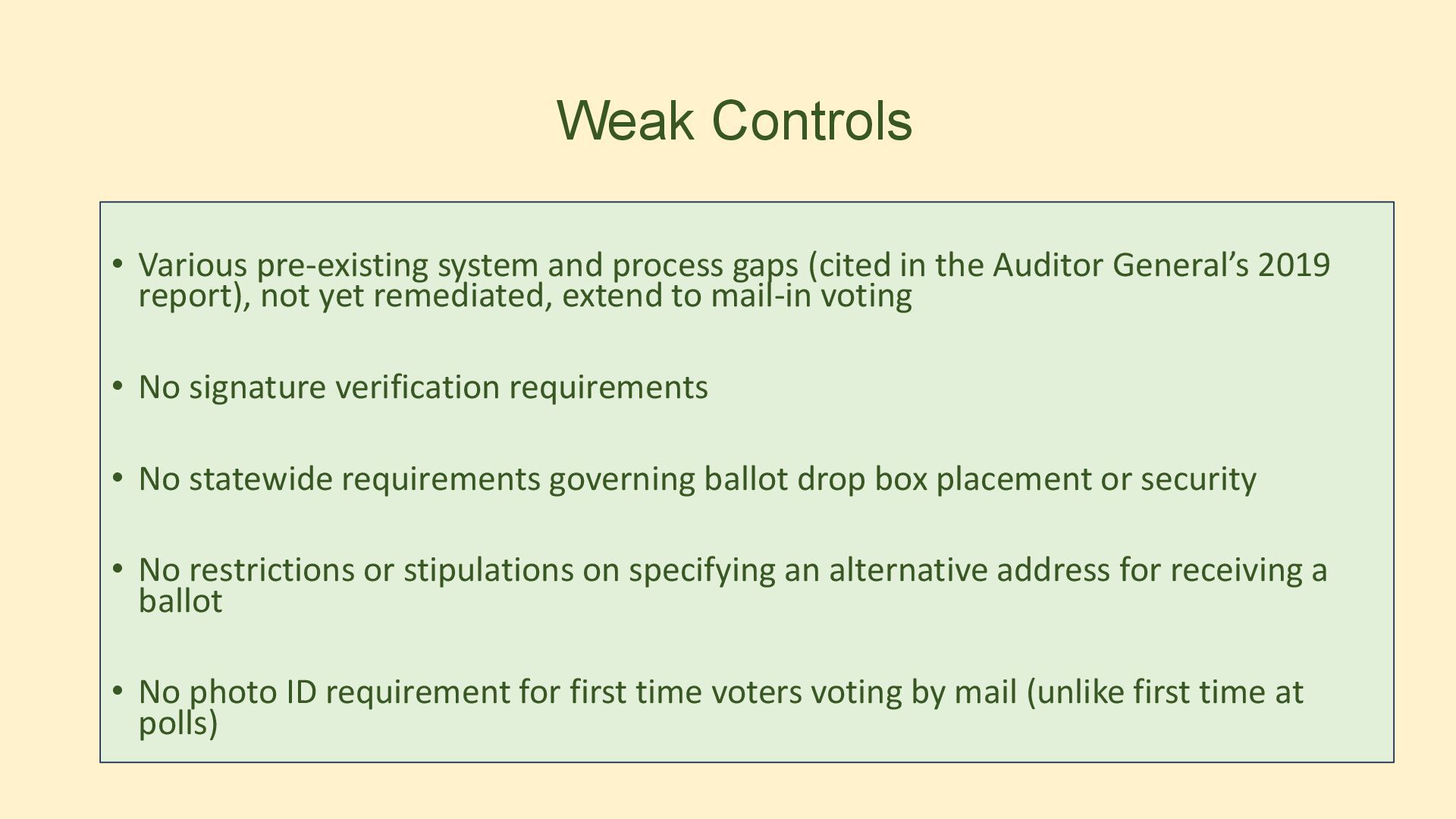 Weak Controls

• Various pre-existing system and process gaps (cited in the Auditor General’s 2019 report), not yet remediated, extend to mail-in voting

• No signature verification requirements

• No statewide requirements governing ballot drop box placement or security

• No restrictions or stipulations on specifying an alternative address for receiving a ballot

• No photo ID requirement for first time voters voting by mail (unlike first time at polls)